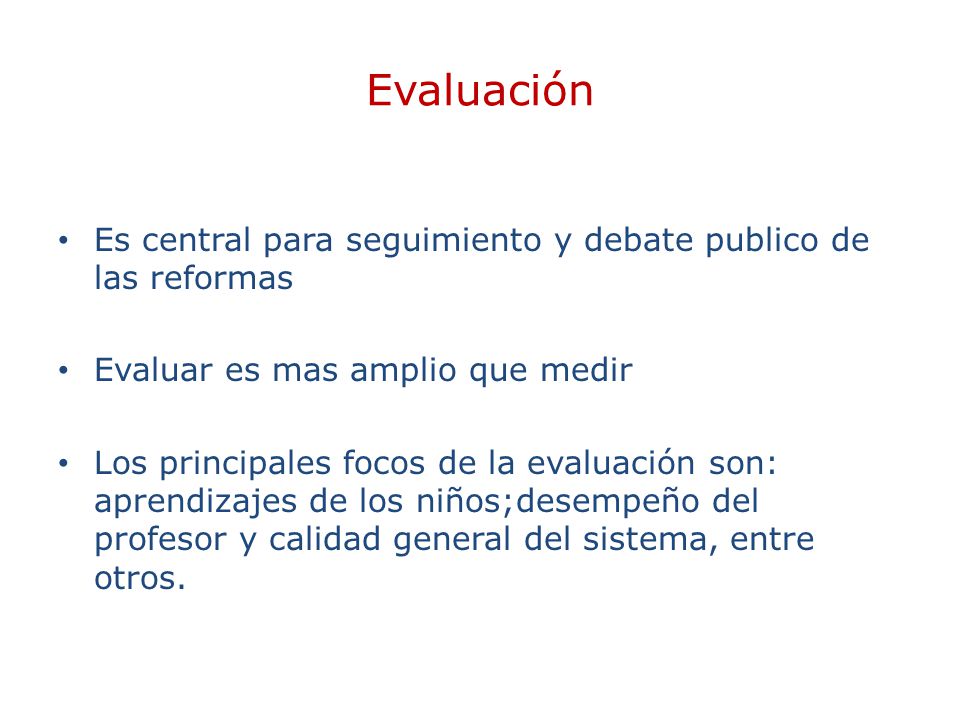 Evaluación

• Es central para seguimiento y debate publico de las reformas

• Evaluar es mas amplio que medir

• Los principales focos de la evaluación son: aprendizajes de los niños;desempeño del profesor y calidad general del sistema, entre otros.